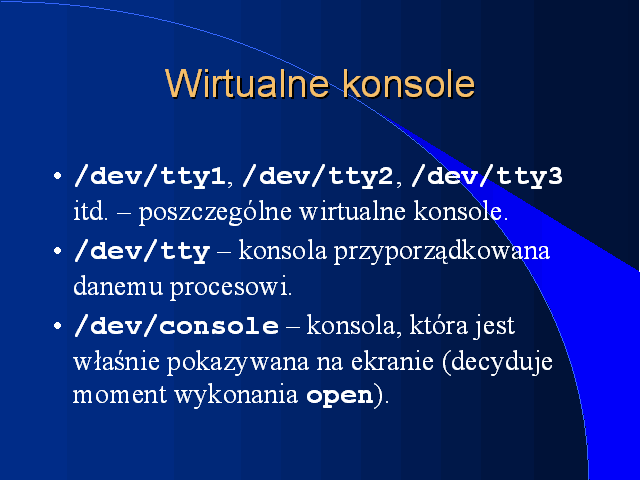 Wirtualne konsole

• /dev/tty1, /dev/tty2, /dev/tty3 itd. – poszczególne wirtualne konsole.
• /dev/tty – konsola przyporządkowana danemu procesowi.
• /dev/console – konsola, która jest właśnie pokazywana na ekranie (decyduje moment wykonania open).